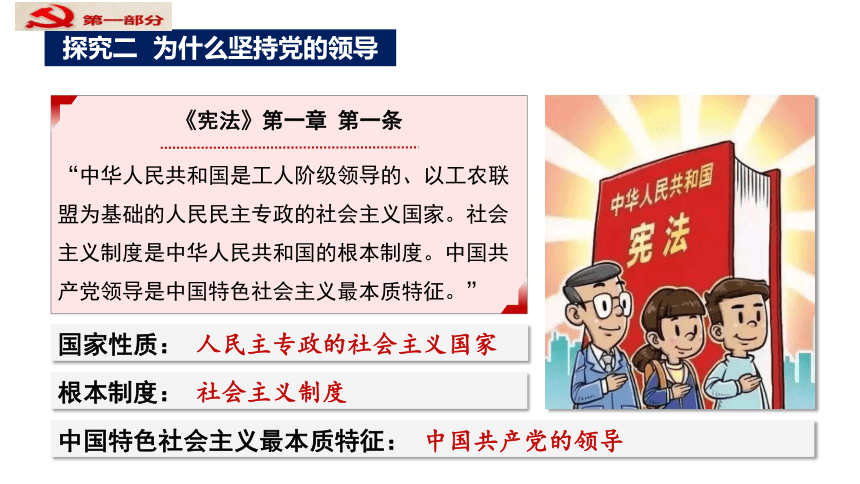 第一部分

探究二 为什么坚持党的领导

《宪法》第一章 第一条

“中华人民共和国是工人阶级领导的、以工农联盟为基础的人民民主专政的社会主义国家。社会主义制度是中华人民共和国的根本制度。中国共产党领导是中国特色社会主义最本质特征。”

中华人民共和国
宪法

国家性质： 人民主专政的社会主义国家

根本制度： 社会主义制度

中国特色社会主义最本质特征： 中国共产党的领导